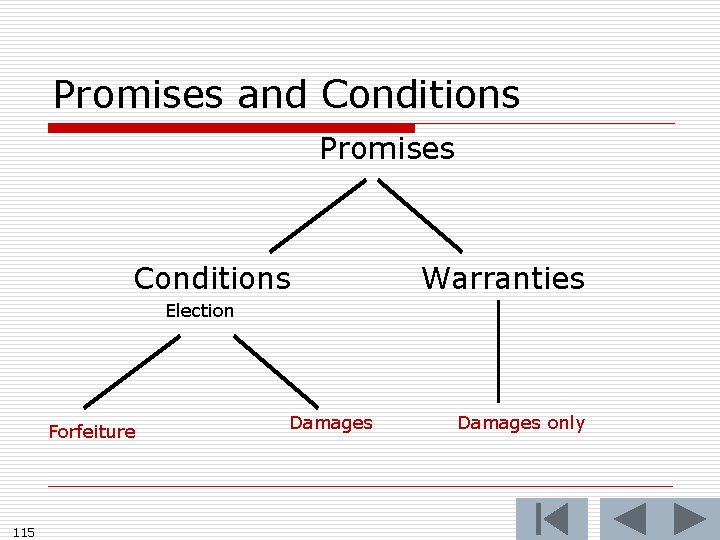 Promises and Conditions

Promises

Conditions
Election

Warranties

Forfeiture

Damages

Damages only

115